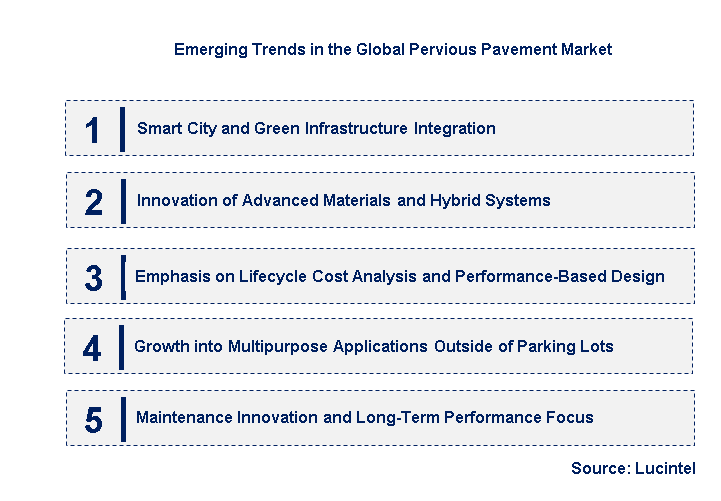 Emerging Trends in the Global Pervious Pavement Market

1 Smart City and Green Infrastructure Integration

2 Innovation of Advanced Materials and Hybrid Systems

3 Emphasis on Lifecycle Cost Analysis and Performance-Based Design

4 Growth into Multipurpose Applications Outside of Parking Lots

5 Maintenance Innovation and Long-Term Performance Focus

Source: Lucintel